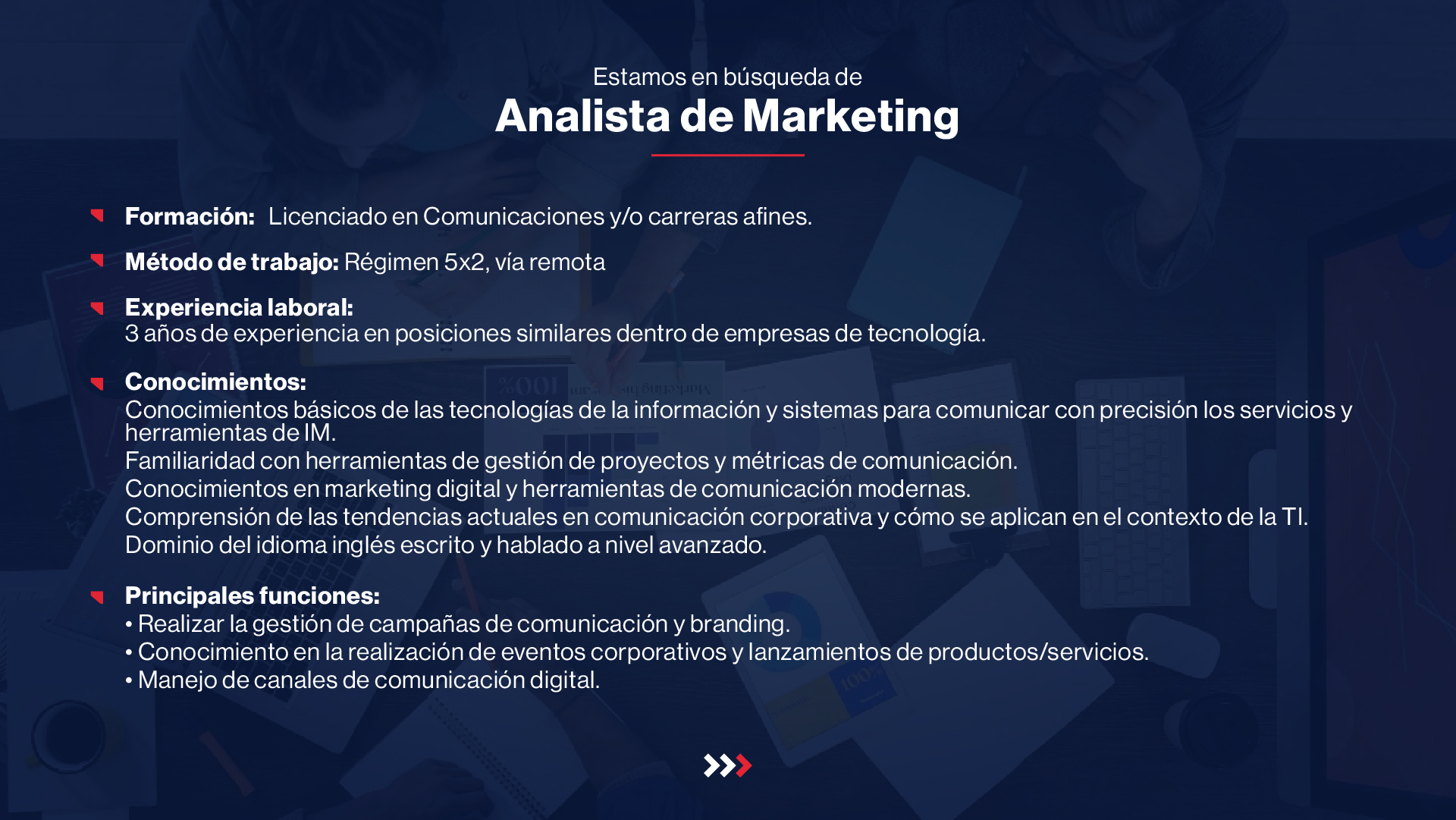 Estamos en búsqueda de
Analista de Marketing

Formación: Licenciado en Comunicaciones y/o carreras afines.

Método de trabajo: Régimen 5x2, vía remota

Experiencia laboral:
3 años de experiencia en posiciones similares dentro de empresas de tecnología.

Conocimientos:
Conocimientos básicos de las tecnologías de la información y sistemas para comunicar con precisión los servicios y herramientas de IM.
Familiaridad con herramientas de gestión de proyectos y métricas de comunicación.
Conocimientos en marketing digital y herramientas de comunicación modernas.
Comprensión de las tendencias actuales en comunicación corporativa y cómo se aplican en el contexto de la TI.
Dominio del idioma inglés escrito y hablado a nivel avanzado.

Principales funciones:
• Realizar la gestión de campañas de comunicación y branding.
• Conocimiento en la realización de eventos corporativos y lanzamientos de productos/servicios.
• Manejo de canales de comunicación digital.